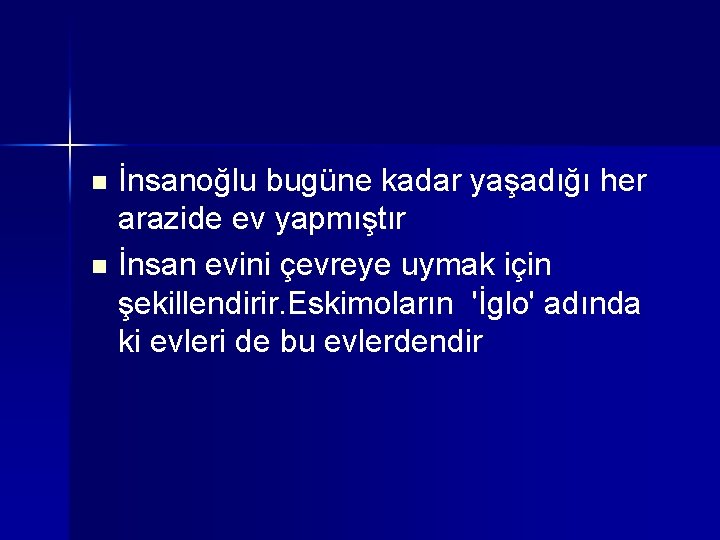 - İnsanoğlu bugüne kadar yaşadığı her arazide ev yapmıştır
- İnsan evini çevreye uymak için şekillendirir.Eskimoların 'İglo' adında ki evleri de bu evlerdendir